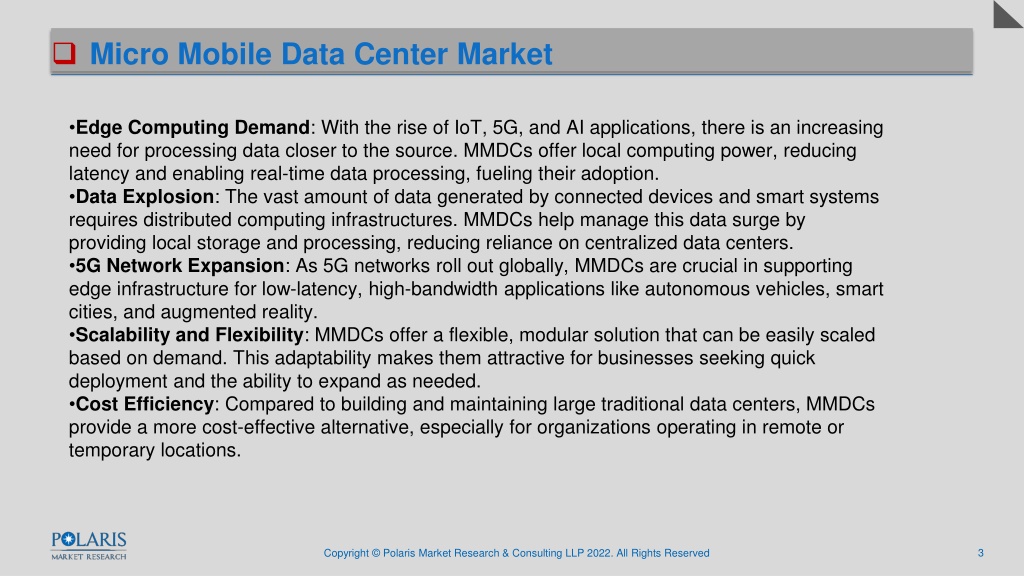 Micro Mobile Data Center Market

•Edge Computing Demand: With the rise of IoT, 5G, and AI applications, there is an increasing need for processing data closer to the source. MMDCs offer local computing power, reducing latency and enabling real-time data processing, fueling their adoption.
•Data Explosion: The vast amount of data generated by connected devices and smart systems requires distributed computing infrastructures. MMDCs help manage this data surge by providing local storage and processing, reducing reliance on centralized data centers.
•5G Network Expansion: As 5G networks roll out globally, MMDCs are crucial in supporting edge infrastructure for low-latency, high-bandwidth applications like autonomous vehicles, smart cities, and augmented reality.
•Scalability and Flexibility: MMDCs offer a flexible, modular solution that can be easily scaled based on demand. This adaptability makes them attractive for businesses seeking quick deployment and the ability to expand as needed.
•Cost Efficiency: Compared to building and maintaining large traditional data centers, MMDCs provide a more cost-effective alternative, especially for organizations operating in remote or temporary locations.

POLARIS MARKET RESEARCH

Copyright © Polaris Market Research & Consulting LLP 2022. All Rights Reserved

3